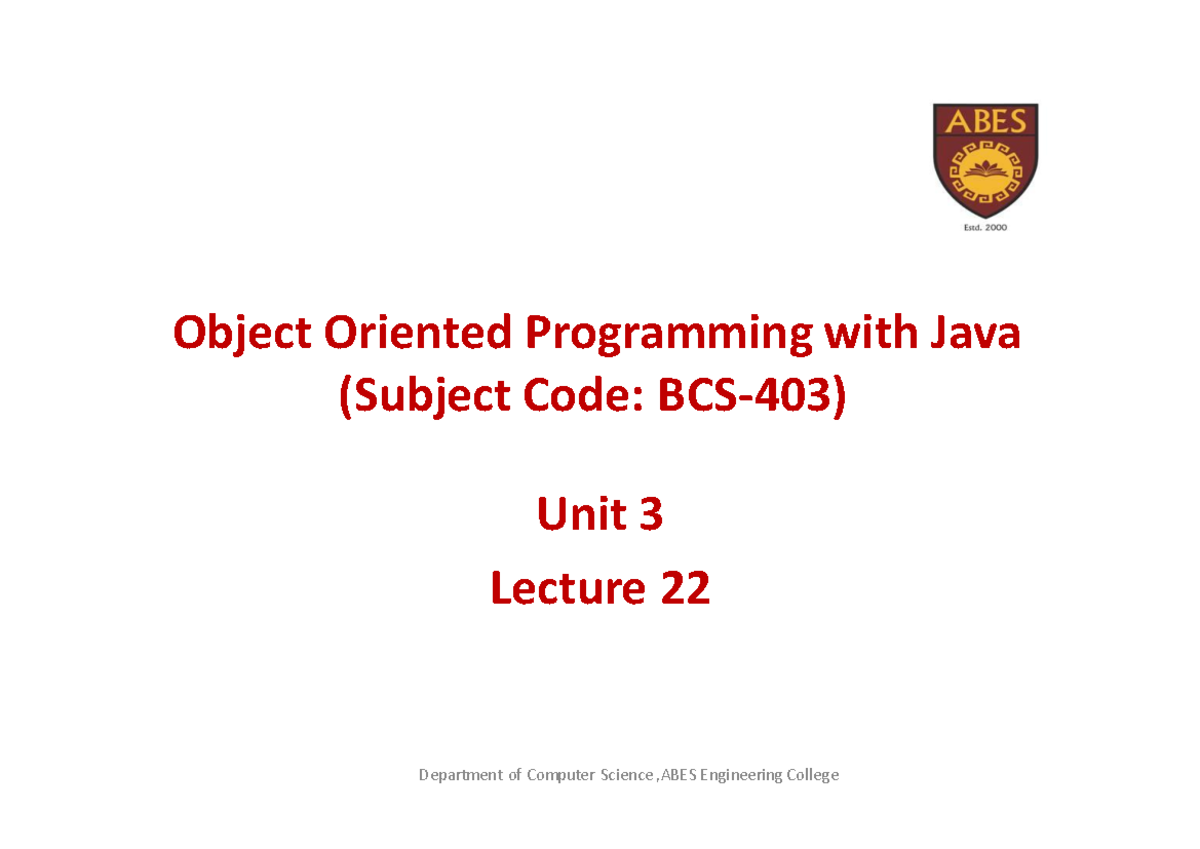 ABES

Estd. 2000

Object Oriented Programming with Java
(Subject Code: BCS-403)

Unit 3

Lecture 22

Department of Computer Science ,ABES Engineering College